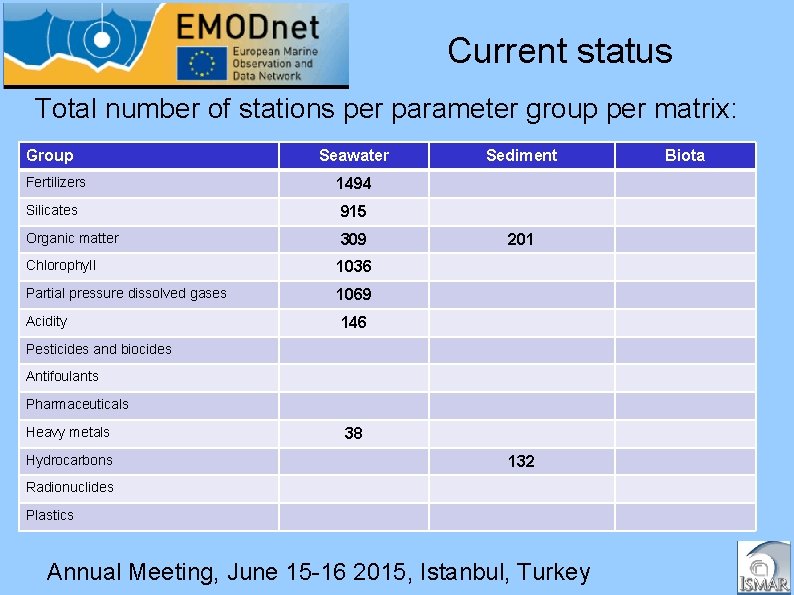 EMODnet
European Marine Observation and Data Network

Current status

Total number of stations per parameter group per matrix:

| Group | Seawater | Sediment | Biota |
|---|---|---|---|
| Fertilizers | 1494 | | |
| Silicates | 915 | | |
| Organic matter | 309 | 201 | |
| Chlorophyll | 1036 | | |
| Partial pressure dissolved gases | 1069 | | |
| Acidity | 146 | | |
| Pesticides and biocides | | | |
| Antifoulants | | | |
| Pharmaceuticals | | | |
| Heavy metals | 38 | | |
| Hydrocarbons | | 132 | |
| Radionuclides | | | |
| Plastics | | | |

Annual Meeting, June 15-16 2015, Istanbul, Turkey

ISMAR